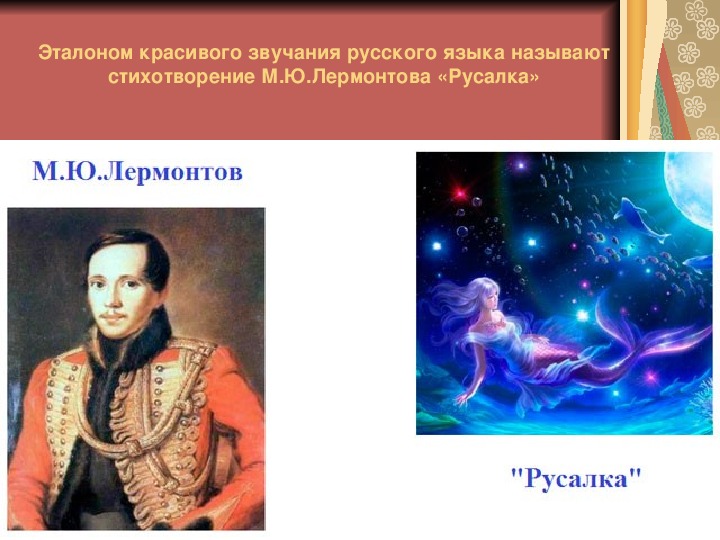 Эталоном красивого звучания русского языка называют стихотворение М.Ю.Лермонтова «Русалка»

М.Ю.Лермонтов

"Русалка"